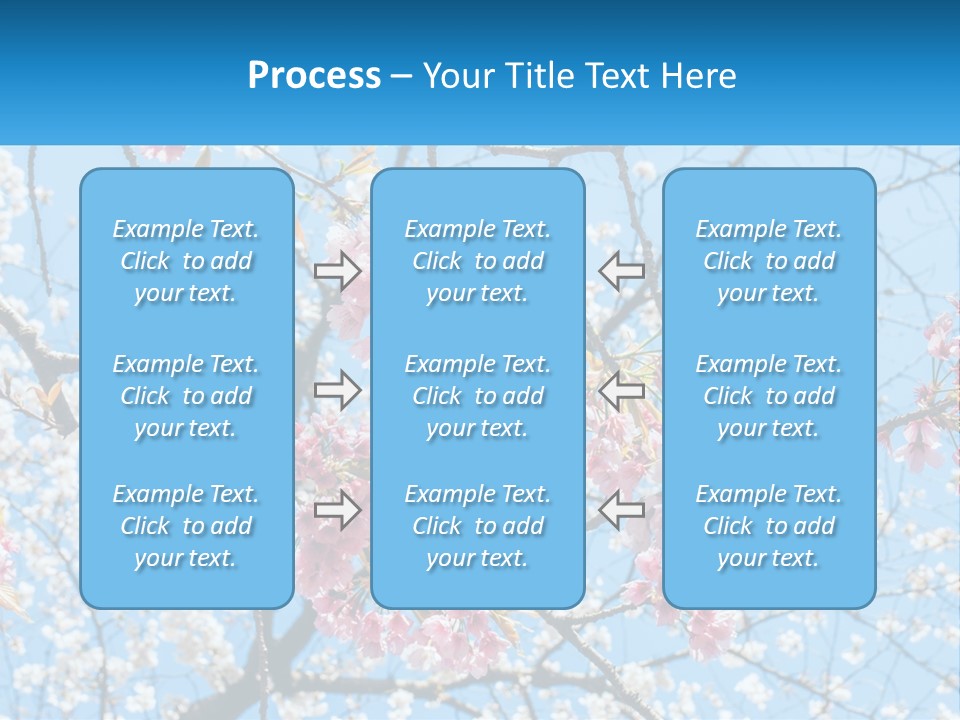 Process – Your Title Text Here

Example Text. Click to add your text.

Example Text. Click to add your text.

Example Text. Click to add your text.

Example Text. Click to add your text.

Example Text. Click to add your text.

Example Text. Click to add your text.

Example Text. Click to add your text.

Example Text. Click to add your text.

Example Text. Click to add your text.